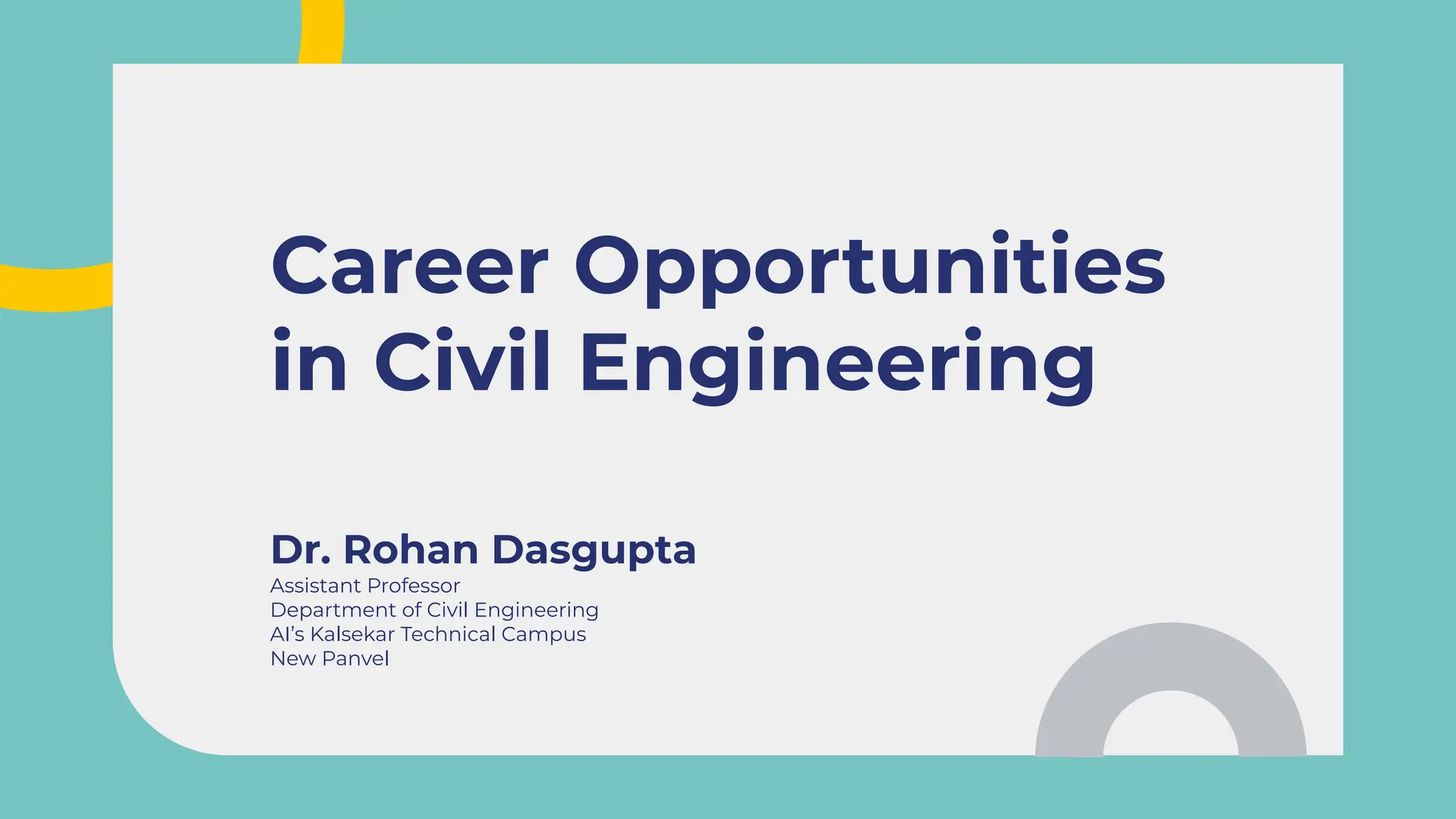 Career Opportunities in Civil Engineering

Dr. Rohan Dasgupta
Assistant Professor
Department of Civil Engineering
AI's Kalsekar Technical Campus
New Panvel